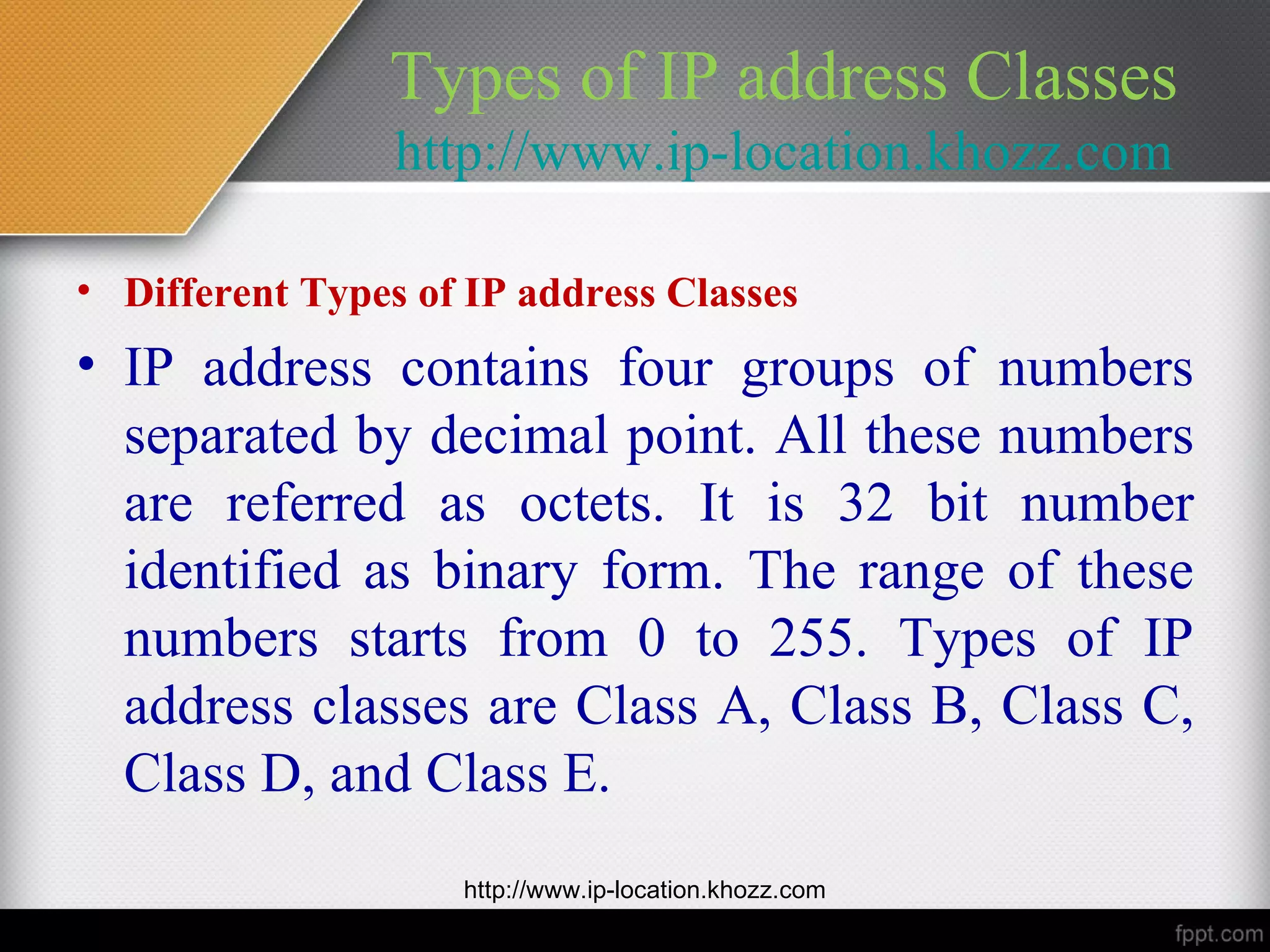 Types of IP address Classes
http://www.ip-location.khozz.com

• Different Types of IP address Classes

• IP address contains four groups of numbers separated by decimal point. All these numbers are referred as octets. It is 32 bit number identified as binary form. The range of these numbers starts from 0 to 255. Types of IP address classes are Class A, Class B, Class C, Class D, and Class E.

http://www.ip-location.khozz.com

fppt.com